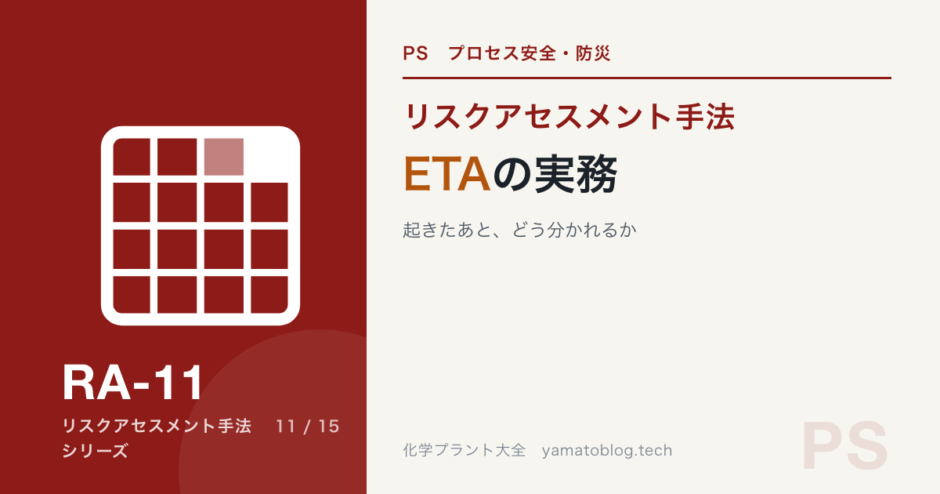 RA-11

リスクアセスメント手法　11 / 15 シリーズ

PS　プロセス安全・防災

リスクアセスメント手法

ETAの実務

起きたあと、どう分かれるか

化学プラント大全　yamatoblog.tech

PS